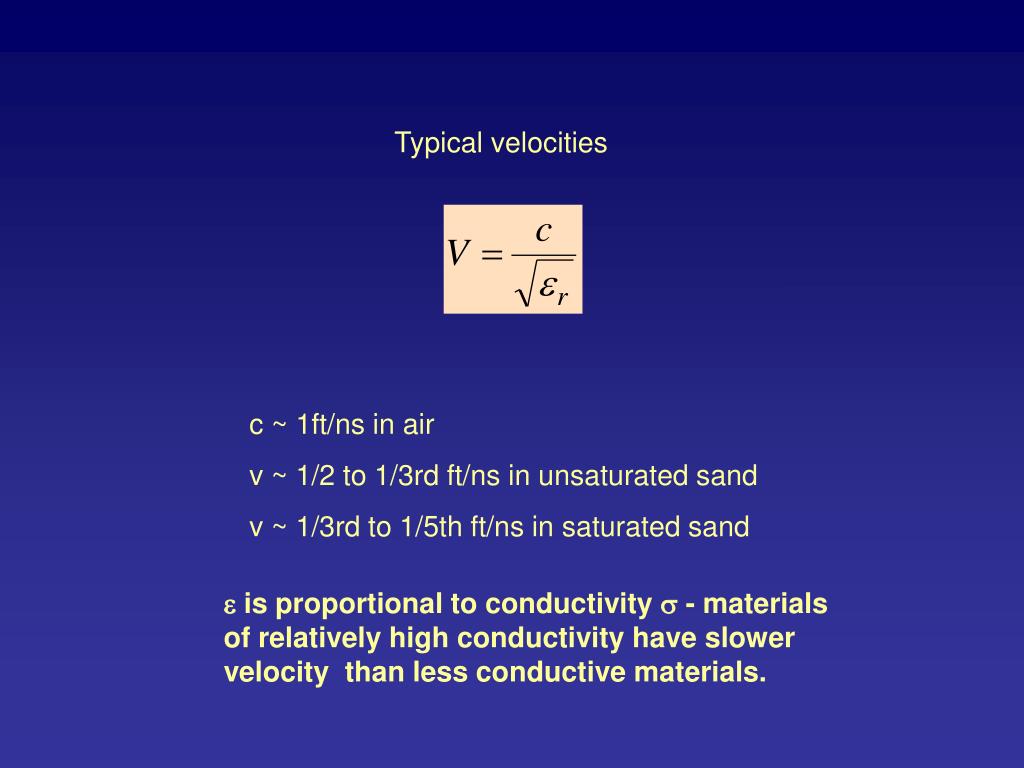 Typical velocities

$V = \frac{c}{\sqrt{\varepsilon_r}}$

c ~ 1ft/ns in air

v ~ 1/2 to 1/3rd ft/ns in unsaturated sand

v ~ 1/3rd to 1/5th ft/ns in saturated sand

$\varepsilon$ is proportional to conductivity $\sigma$ - materials of relatively high conductivity have slower velocity than less conductive materials.